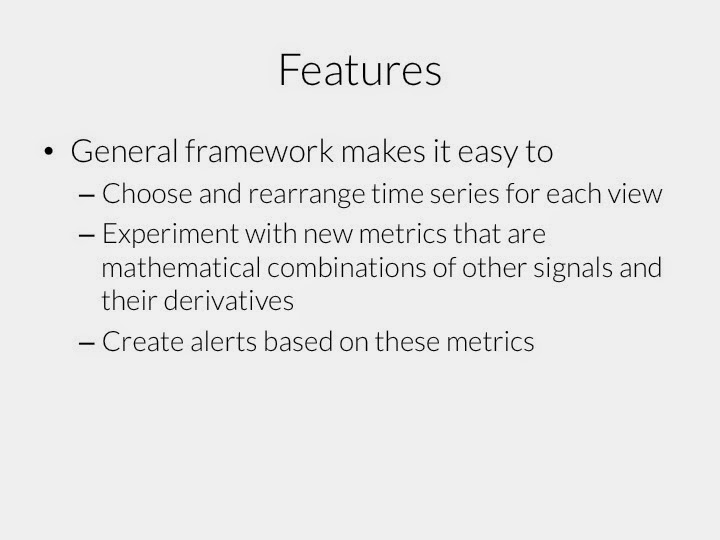 Features

• General framework makes it easy to
– Choose and rearrange time series for each view
– Experiment with new metrics that are mathematical combinations of other signals and their derivatives
– Create alerts based on these metrics